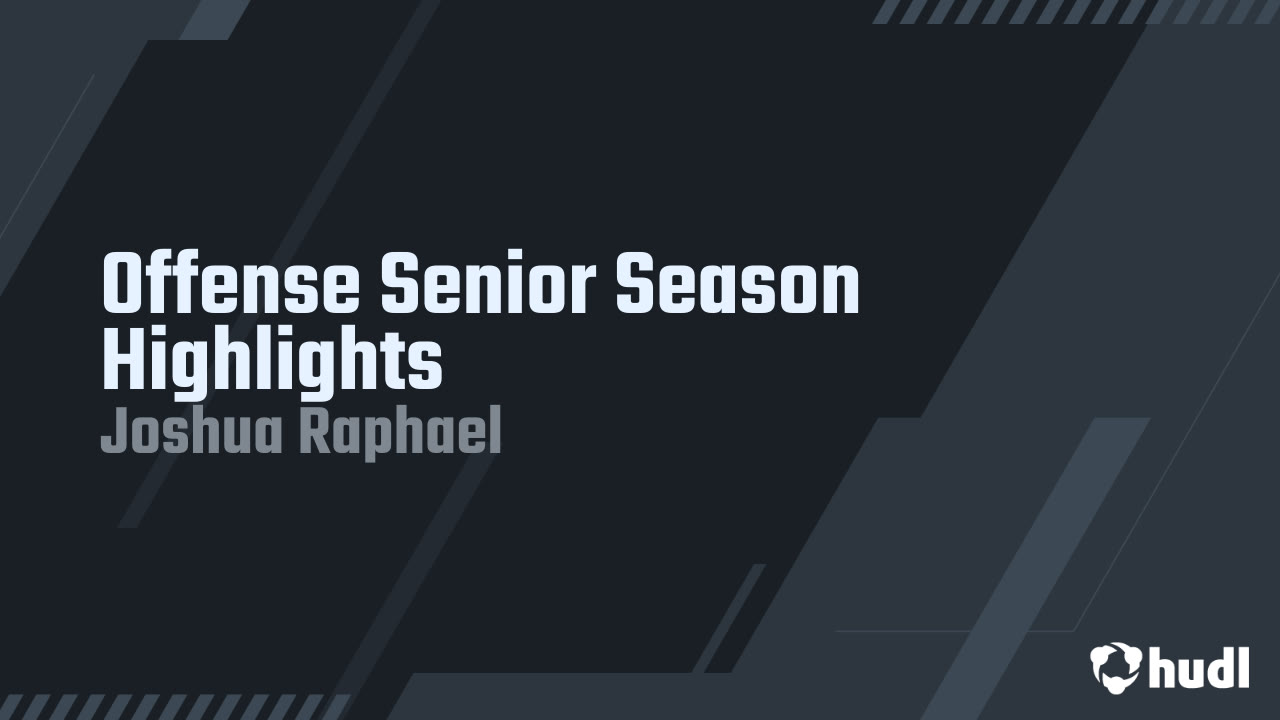 Offense Senior Season Highlights

Joshua Raphael

hudl